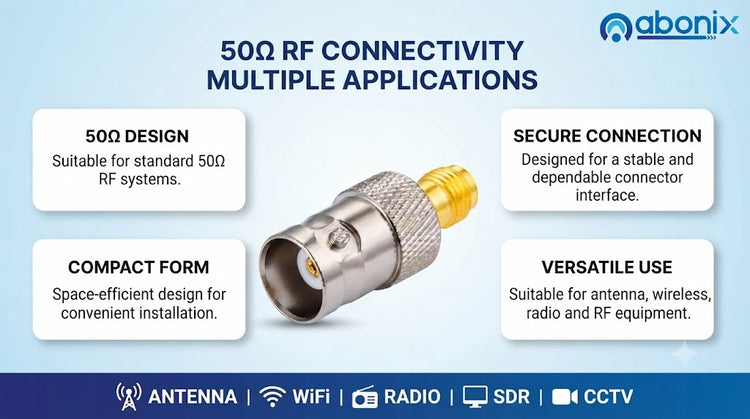 abonix

50Ω RF CONNECTIVITY
MULTIPLE APPLICATIONS

50Ω DESIGN

Suitable for standard 50Ω RF systems.

COMPACT FORM

Space-efficient design for convenient installation.

SECURE CONNECTION

Designed for a stable and dependable connector interface.

VERSATILE USE

Suitable for antenna, wireless, radio and RF equipment.

ANTENNA | WiFi | RADIO | SDR | CCTV